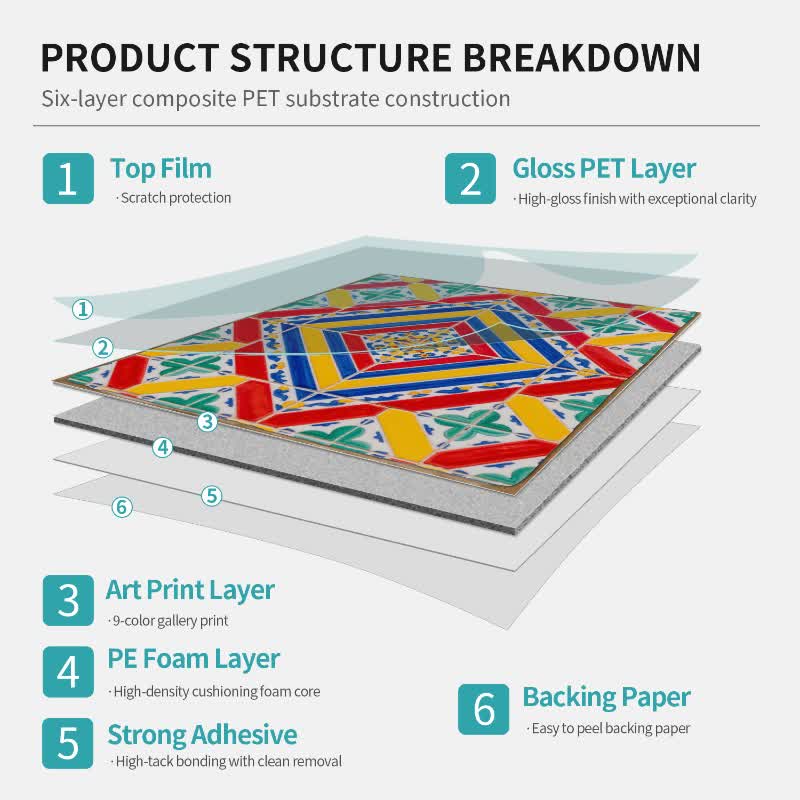 PRODUCT STRUCTURE BREAKDOWN

Six-layer composite PET substrate construction

1 Top Film
· Scratch protection

2 Gloss PET Layer
· High-gloss finish with exceptional clarity

①
②
③
④
⑤
⑥

3 Art Print Layer
· 9-color gallery print

4 PE Foam Layer
· High-density cushioning foam core

5 Strong Adhesive
· High-tack bonding with clean removal

6 Backing Paper
· Easy to peel backing paper